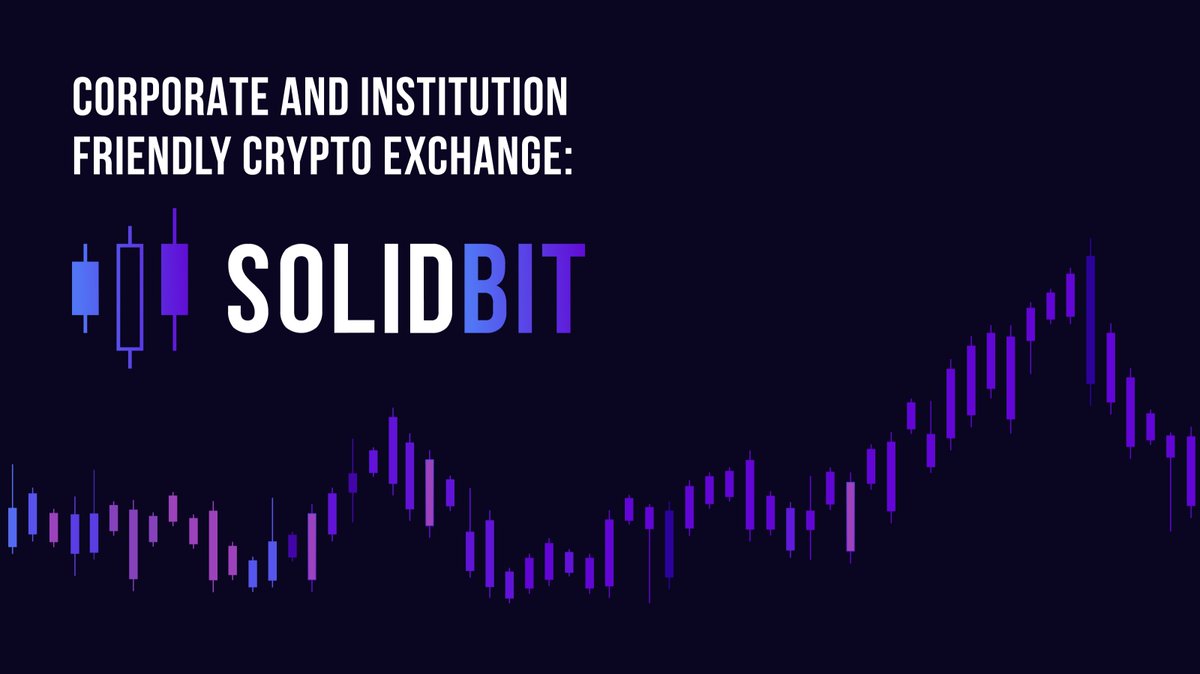 CORPORATE AND INSTITUTION FRIENDLY CRYPTO EXCHANGE:

SOLIDBIT